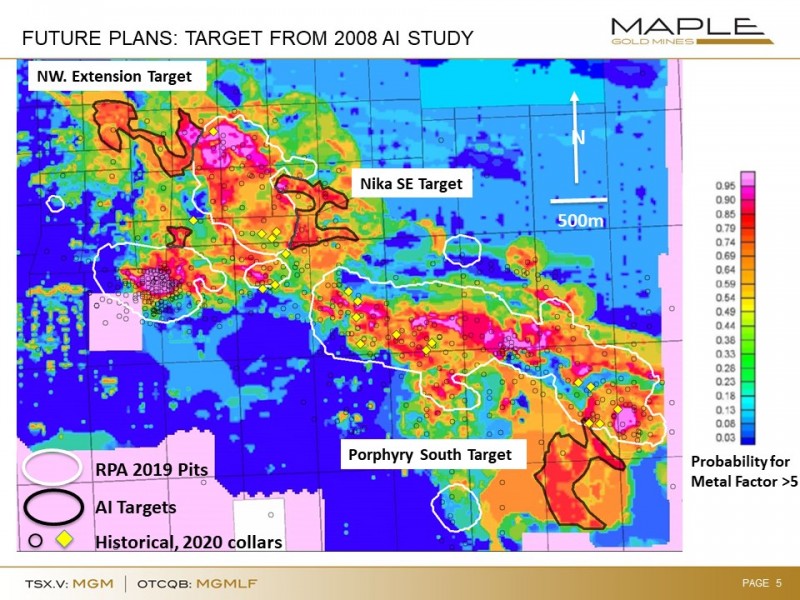 FUTURE PLANS: TARGET FROM 2008 AI STUDY

MAPLE GOLD MINES

NW. Extension Target

Nika SE Target

N

500m

Porphyry South Target

RPA 2019 Pits

AI Targets

Historical, 2020 collars

0.95
0.90
0.85
0.79
0.74
0.69
0.64
0.59
0.54
0.49
0.44
0.38
0.33
0.28
0.23
0.18
0.13
0.08
0.03

Probability for Metal Factor >5

TSX.V: MGM | OTCQB: MGMLF

PAGE 5